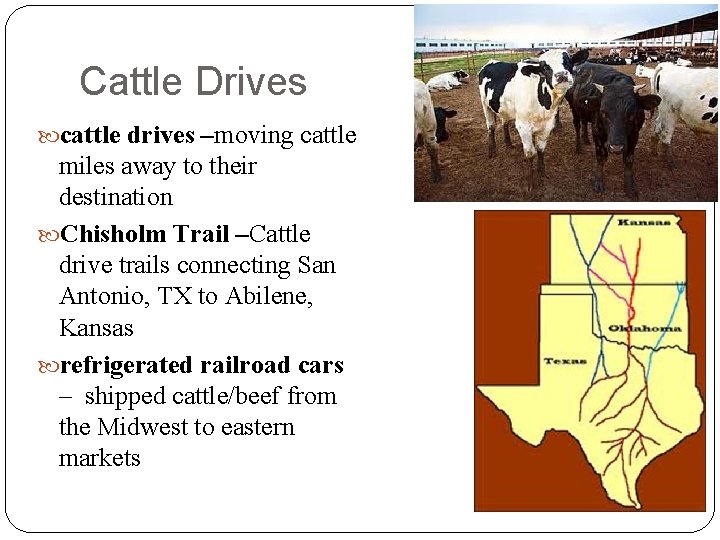 Cattle Drives

cattle drives –moving cattle miles away to their destination

Chisholm Trail –Cattle drive trails connecting San Antonio, TX to Abilene, Kansas

refrigerated railroad cars – shipped cattle/beef from the Midwest to eastern markets

Kansas

Oklahoma

Texas